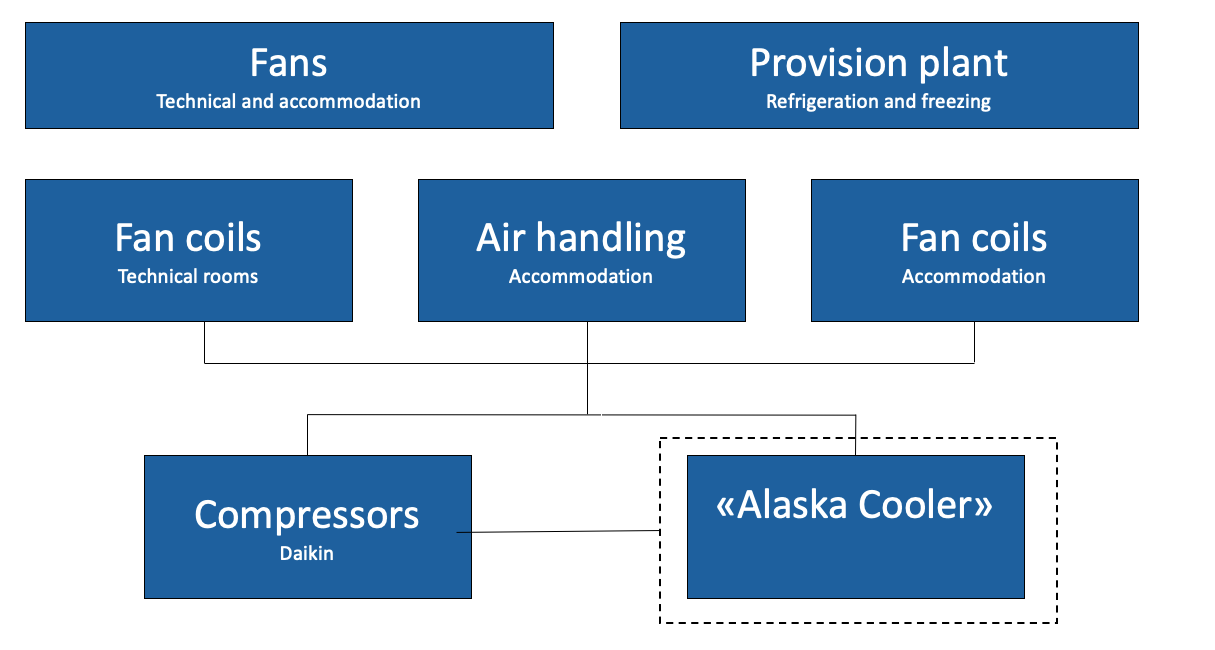 Fans
Technical and accommodation

Provision plant
Refrigeration and freezing

Fan coils
Technical rooms

Air handling
Accommodation

Fan coils
Accommodation

Compressors
Daikin

«Alaska Cooler»